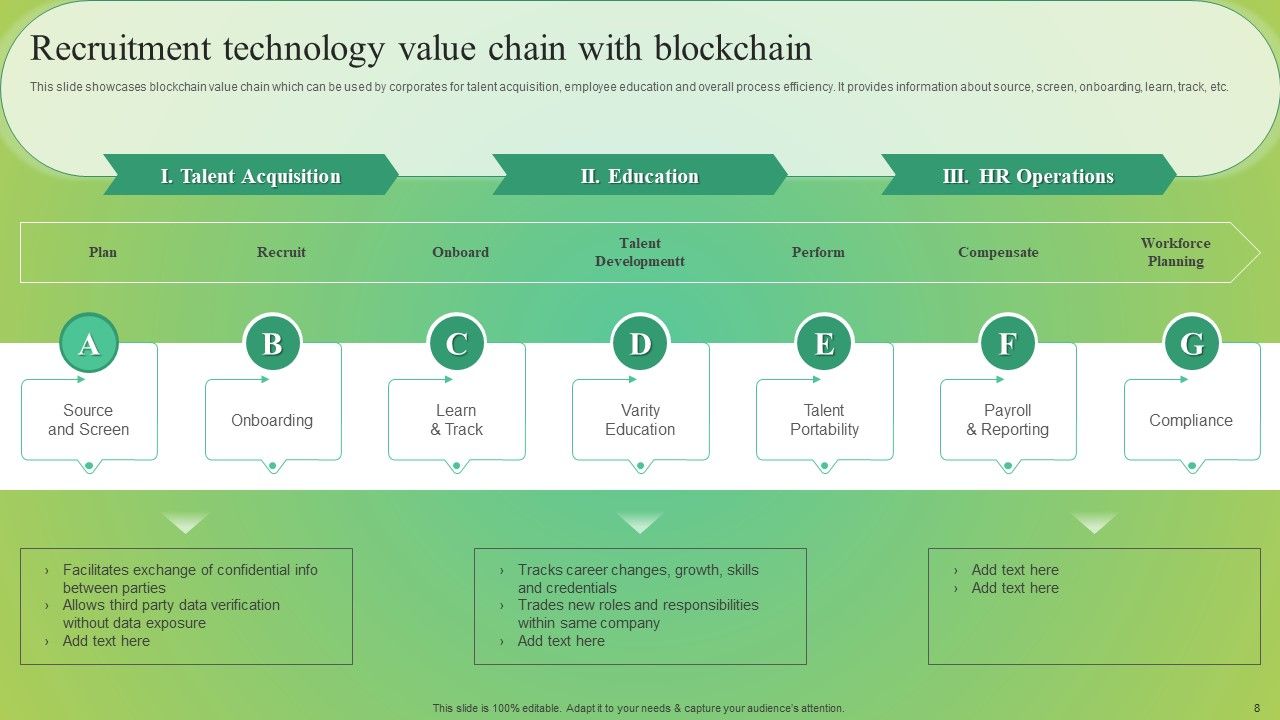 Recruitment technology value chain with blockchain

This slide showcases blockchain value chain which can be used by corporates for talent acquisition, employee education and overall process efficiency. It provides information about source, screen, onboarding, learn, track, etc.

I. Talent Acquisition

II. Education

III. HR Operations

Plan

Recruit

Onboard

Talent Developmentt

Perform

Compensate

Workforce Planning

A

Source and Screen

B

Onboarding

C

Learn & Track

D

Varity Education

E

Talent Portability

F

Payroll & Reporting

G

Compliance

› Facilitates exchange of confidential info between parties
› Allows third party data verification without data exposure
› Add text here

› Tracks career changes, growth, skills and credentials
› Trades new roles and responsibilities within same company
› Add text here

› Add text here
› Add text here

This slide is 100% editable. Adapt it to your needs & capture your audience's attention.

8